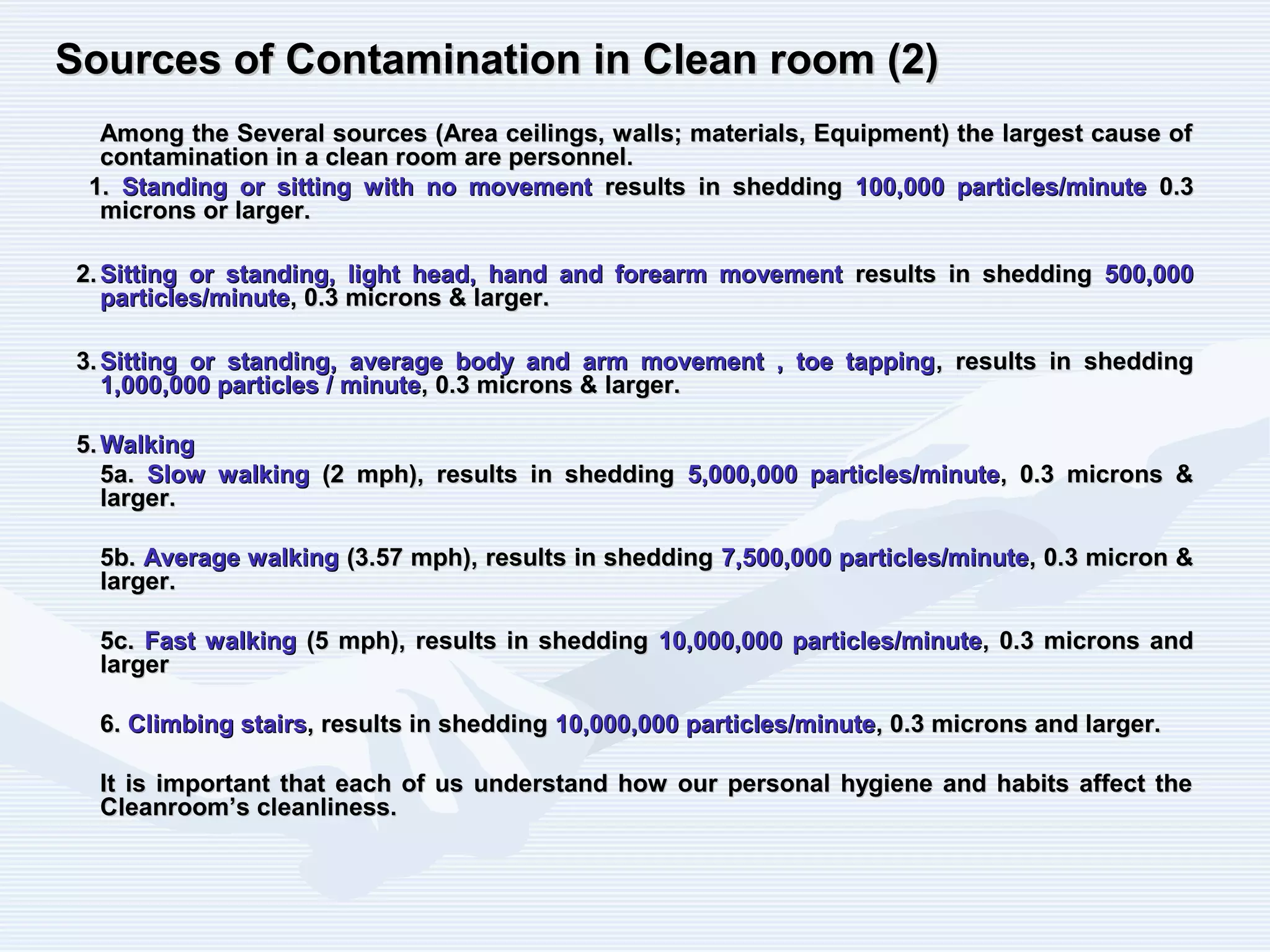 Sources of Contamination in Clean room (2)

Among the Several sources (Area ceilings, walls; materials, Equipment) the largest cause of contamination in a clean room are personnel.

1. Standing or sitting with no movement results in shedding 100,000 particles/minute 0.3 microns or larger.

2. Sitting or standing, light head, hand and forearm movement results in shedding 500,000 particles/minute, 0.3 microns & larger.

3. Sitting or standing, average body and arm movement , toe tapping, results in shedding 1,000,000 particles / minute, 0.3 microns & larger.

5. Walking

5a. Slow walking (2 mph), results in shedding 5,000,000 particles/minute, 0.3 microns & larger.

5b. Average walking (3.57 mph), results in shedding 7,500,000 particles/minute, 0.3 micron & larger.

5c. Fast walking (5 mph), results in shedding 10,000,000 particles/minute, 0.3 microns and larger

6. Climbing stairs, results in shedding 10,000,000 particles/minute, 0.3 microns and larger.

It is important that each of us understand how our personal hygiene and habits affect the Cleanroom's cleanliness.